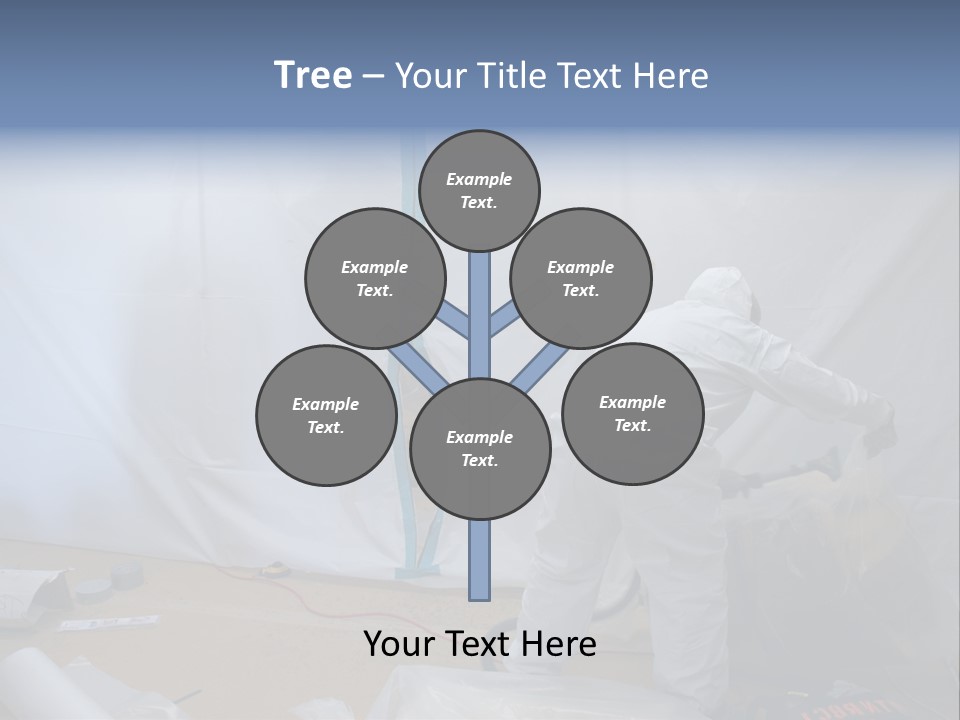 Tree – Your Title Text Here

Example Text.

Example Text.

Example Text.

Example Text.

Example Text.

Example Text.

Your Text Here